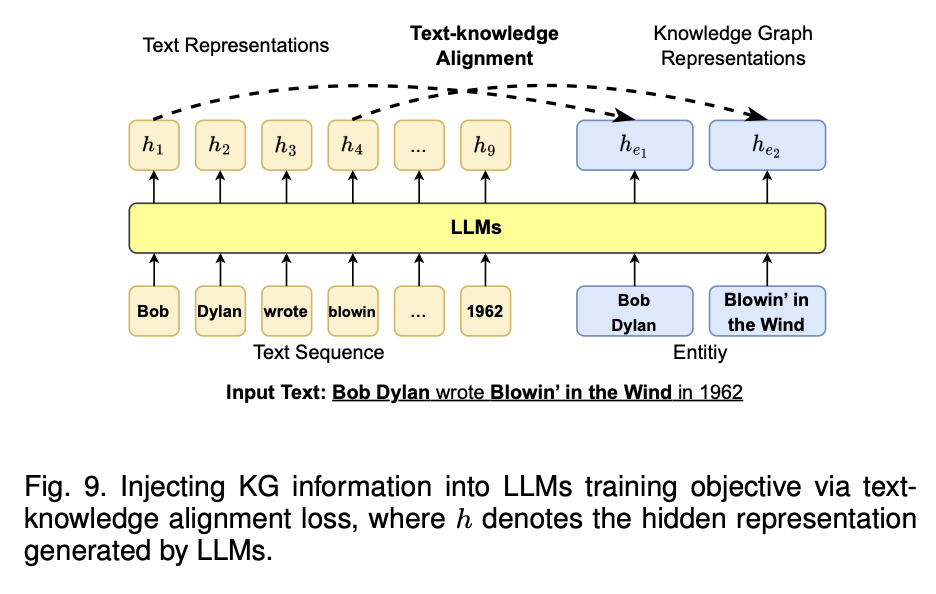 Text Representations

Text-knowledge Alignment

Knowledge Graph Representations

$h_1$ $h_2$ $h_3$ $h_4$ ... $h_9$ $h_{e_1}$ $h_{e_2}$

LLMs

Bob Dylan wrote blowin ... 1962

Bob Dylan

Blowin' in the Wind

Text Sequence

Entitiy

Input Text: Bob Dylan wrote Blowin' in the Wind in 1962

Fig. 9. Injecting KG information into LLMs training objective via text-knowledge alignment loss, where $h$ denotes the hidden representation generated by LLMs.